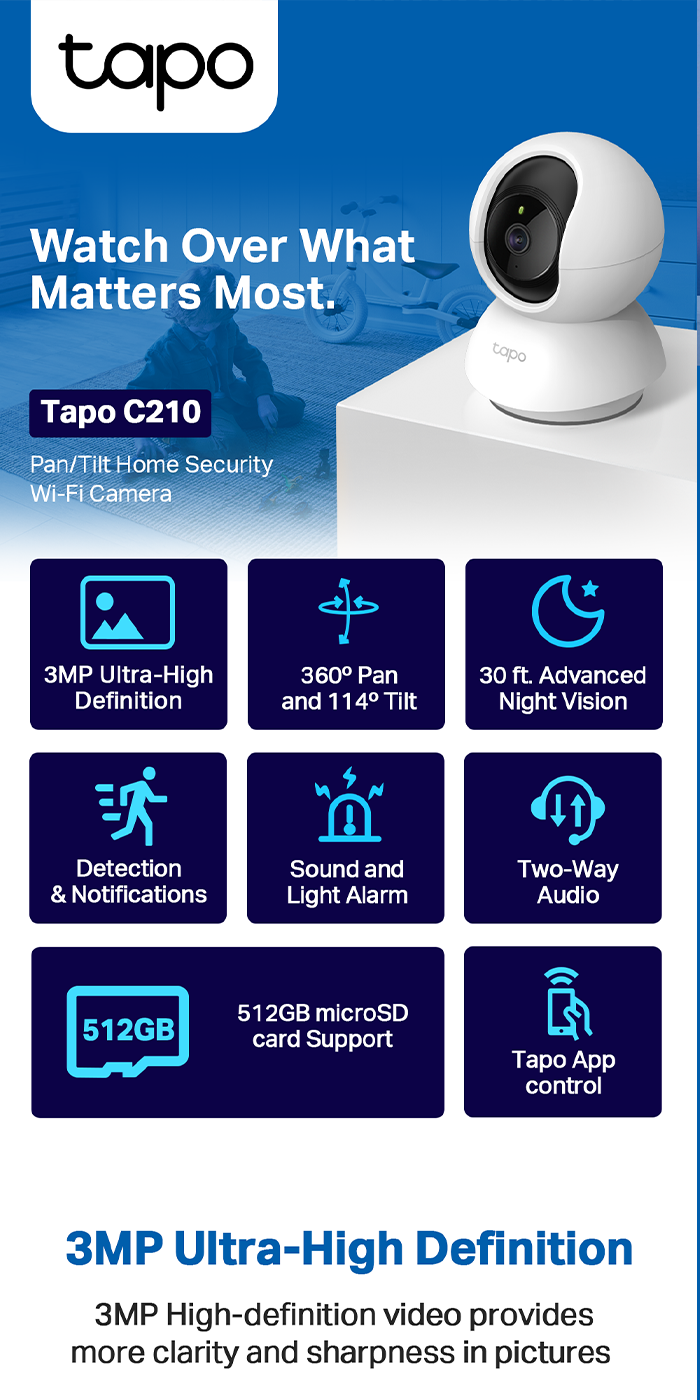 tapo

Watch Over What Matters Most.

tapo

Tapo C210

Pan/Tilt Home Security Wi-Fi Camera

3MP Ultra-High Definition

360º Pan and 114º Tilt

30 ft. Advanced Night Vision

Detection & Notifications

Sound and Light Alarm

Two-Way Audio

512GB

512GB microSD card Support

Tapo App control

3MP Ultra-High Definition

3MP High-definition video provides more clarity and sharpness in pictures